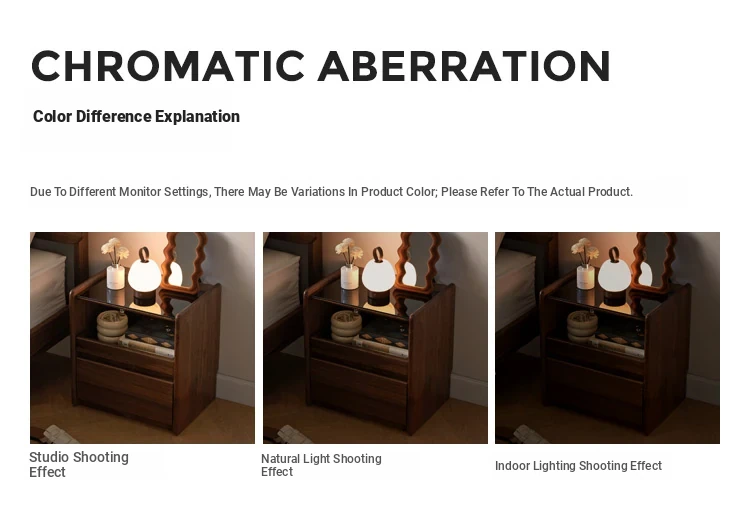 CHROMATIC ABERRATION

Color Difference Explanation

Due To Different Monitor Settings, There May Be Variations In Product Color; Please Refer To The Actual Product.

Studio Shooting Effect

Natural Light Shooting Effect

Indoor Lighting Shooting Effect